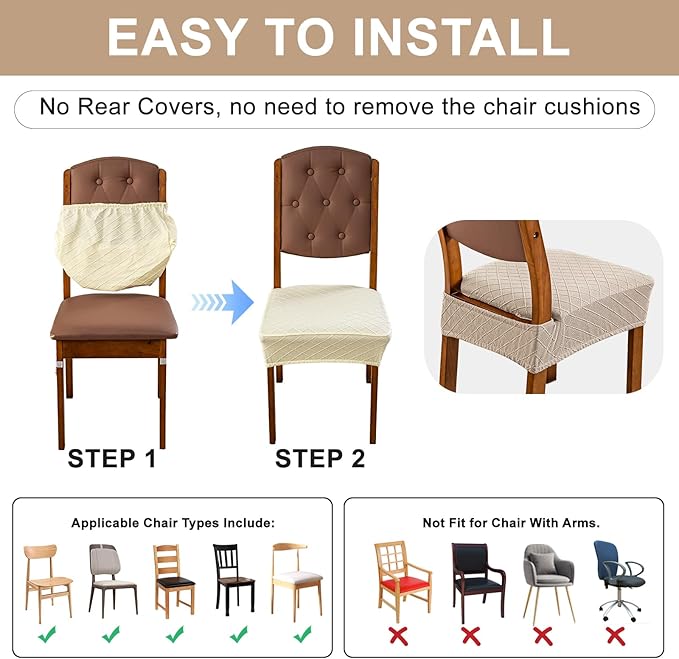 EASY TO INSTALL

No Rear Covers, no need to remove the chair cushions

STEP 1

STEP 2

Applicable Chair Types Include:

Not Fit for Chair With Arms.